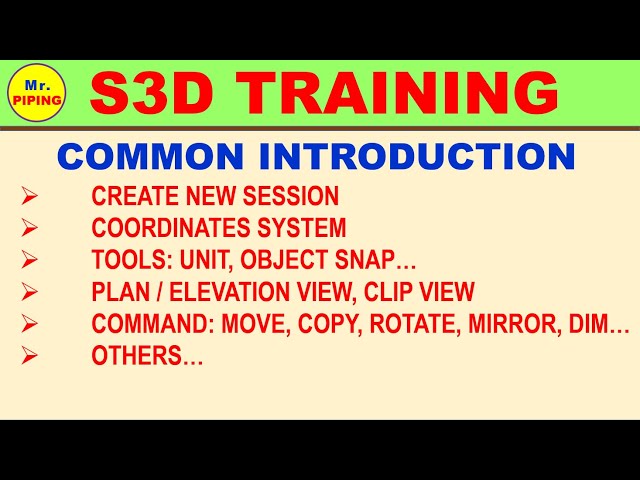 Mr. PIPING

S3D TRAINING

COMMON INTRODUCTION

➢ CREATE NEW SESSION
➢ COORDINATES SYSTEM
➢ TOOLS: UNIT, OBJECT SNAP…
➢ PLAN / ELEVATION VIEW, CLIP VIEW
➢ COMMAND: MOVE, COPY, ROTATE, MIRROR, DIM…
➢ OTHERS…